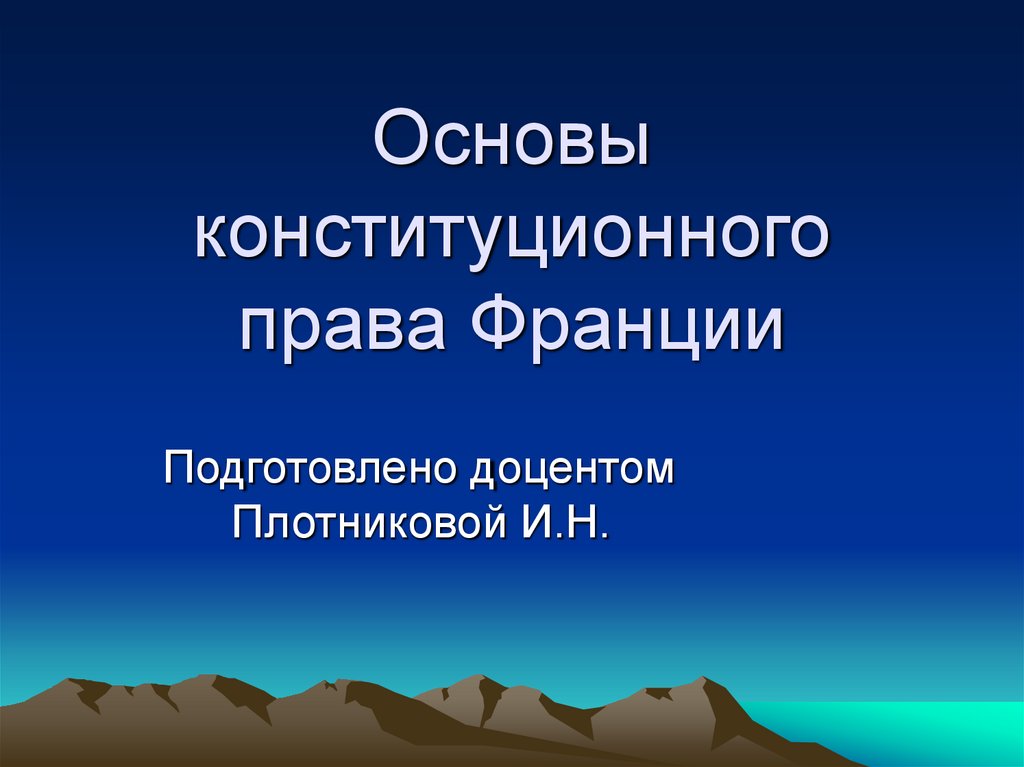 Основы конституционного права Франции

Подготовлено доцентом Плотниковой И.Н.